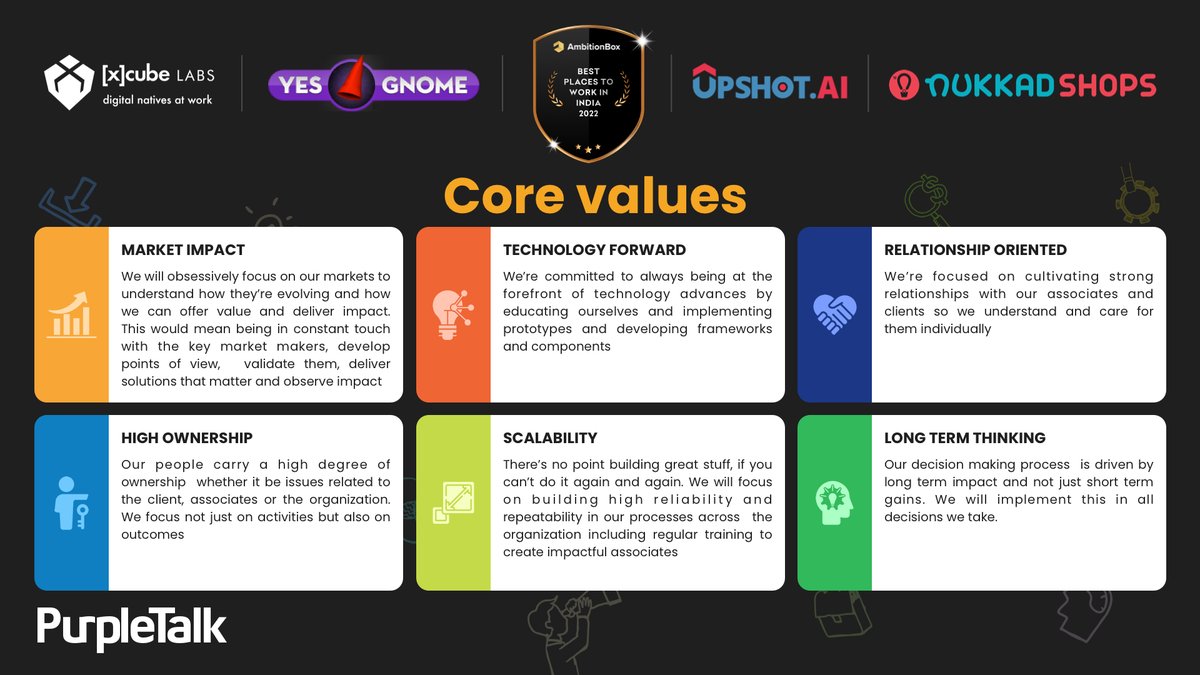 [x]cube LABS
digital natives at work

YES GNOME

AmbitionBox
BEST PLACES TO WORK IN INDIA 2022

UPSHOT.AI

NUKKAD SHOPS

Core values

MARKET IMPACT
We will obsessively focus on our markets to understand how they're evolving and how we can offer value and deliver impact. This would mean being in constant touch with the key market makers, develop points of view, validate them, deliver solutions that matter and observe impact

TECHNOLOGY FORWARD
We're committed to always being at the forefront of technology advances by educating ourselves and implementing prototypes and developing frameworks and components

RELATIONSHIP ORIENTED
We're focused on cultivating strong relationships with our associates and clients so we understand and care for them individually

HIGH OWNERSHIP
Our people carry a high degree of ownership whether it be issues related to the client, associates or the organization. We focus not just on activities but also on outcomes

SCALABILITY
There's no point building great stuff, if you can't do it again and again. We will focus on building high reliability and repeatability in our processes across the organization including regular training to create impactful associates

LONG TERM THINKING
Our decision making process is driven by long term impact and not just short term gains. We will implement this in all decisions we take.

PurpleTalk